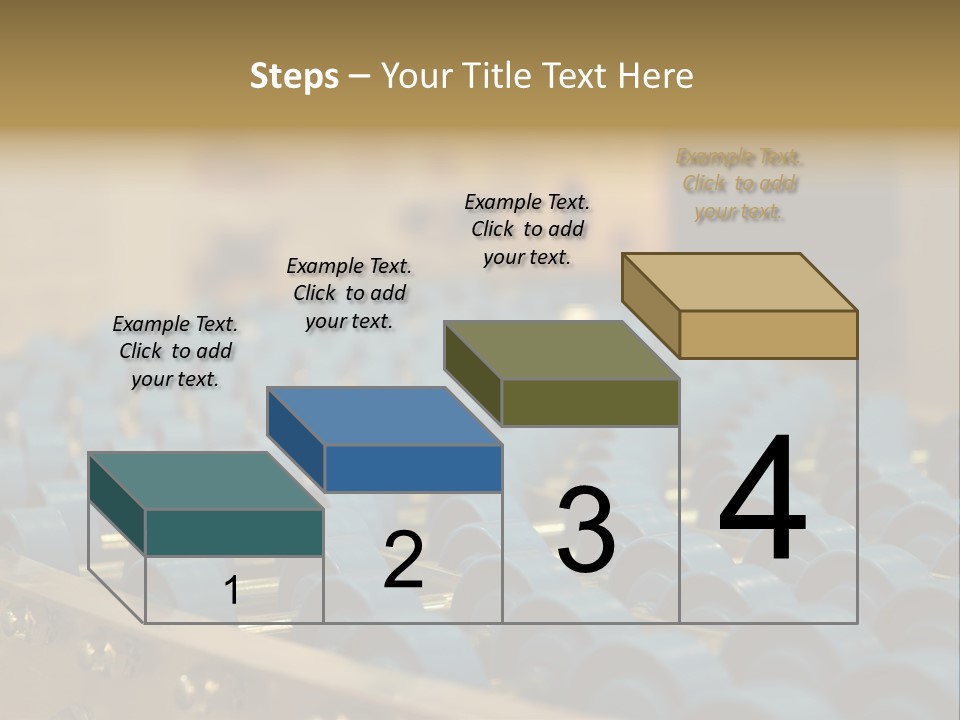 Steps – Your Title Text Here

Example Text. Click to add your text.

Example Text. Click to add your text.

Example Text. Click to add your text.

Example Text. Click to add your text.

1

2

3

4